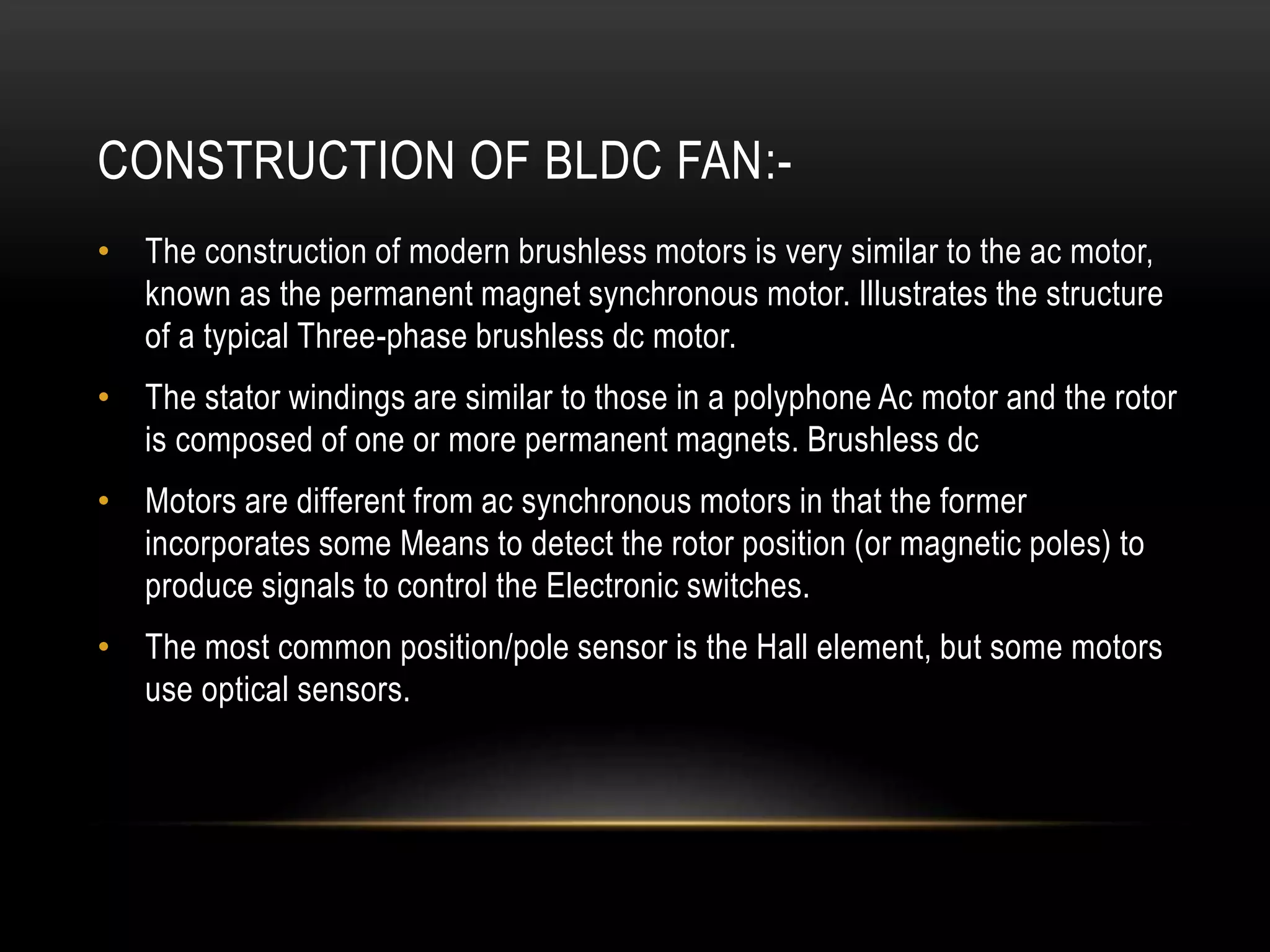 CONSTRUCTION OF BLDC FAN:-

• The construction of modern brushless motors is very similar to the ac motor, known as the permanent magnet synchronous motor. Illustrates the structure of a typical Three-phase brushless dc motor.

• The stator windings are similar to those in a polyphone Ac motor and the rotor is composed of one or more permanent magnets. Brushless dc

• Motors are different from ac synchronous motors in that the former incorporates some Means to detect the rotor position (or magnetic poles) to produce signals to control the Electronic switches.

• The most common position/pole sensor is the Hall element, but some motors use optical sensors.